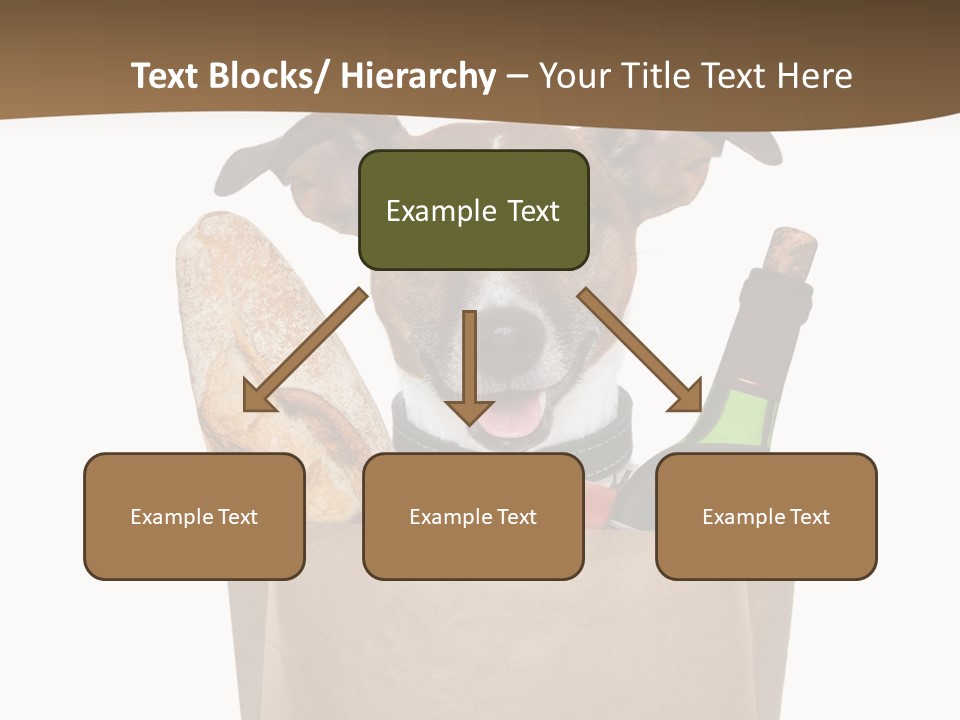 Text Blocks/ Hierarchy – Your Title Text Here

Example Text

Example Text

Example Text

Example Text